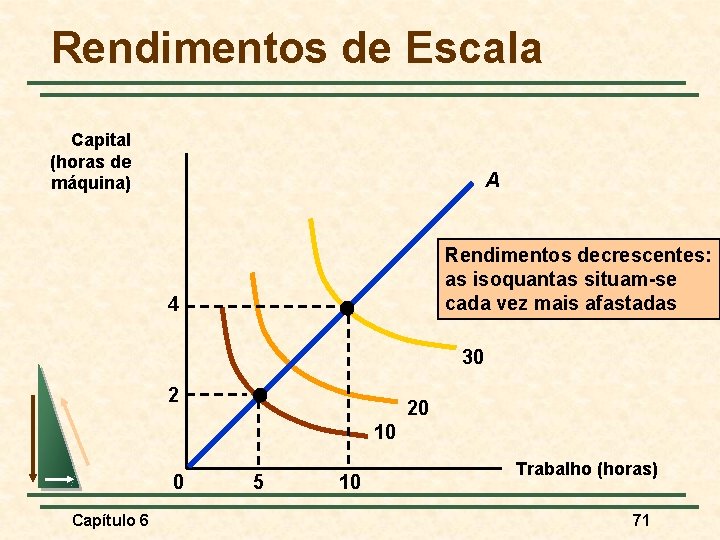 Rendimentos de Escala

Capital (horas de máquina)

A

Rendimentos decrescentes: as isoquantas situam-se cada vez mais afastadas

4

2

30

20

10

0

5

10

Trabalho (horas)

Capítulo 6

71